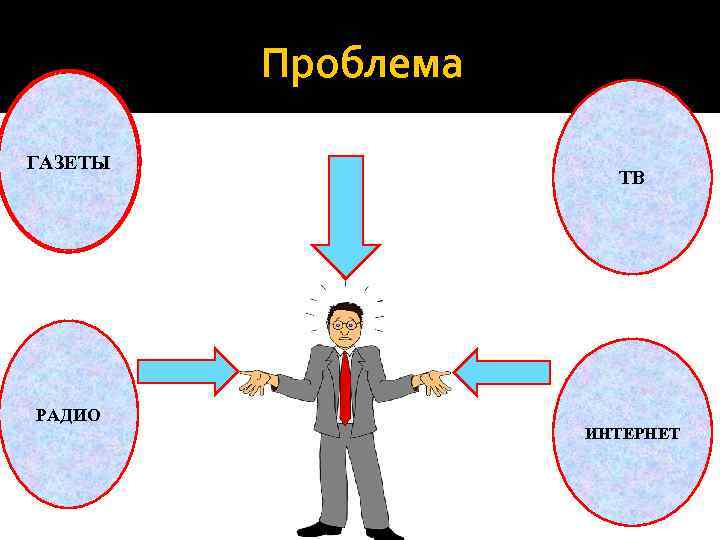 Проблема

ГАЗЕТЫ

ТВ

РАДИО

ИНТЕРНЕТ